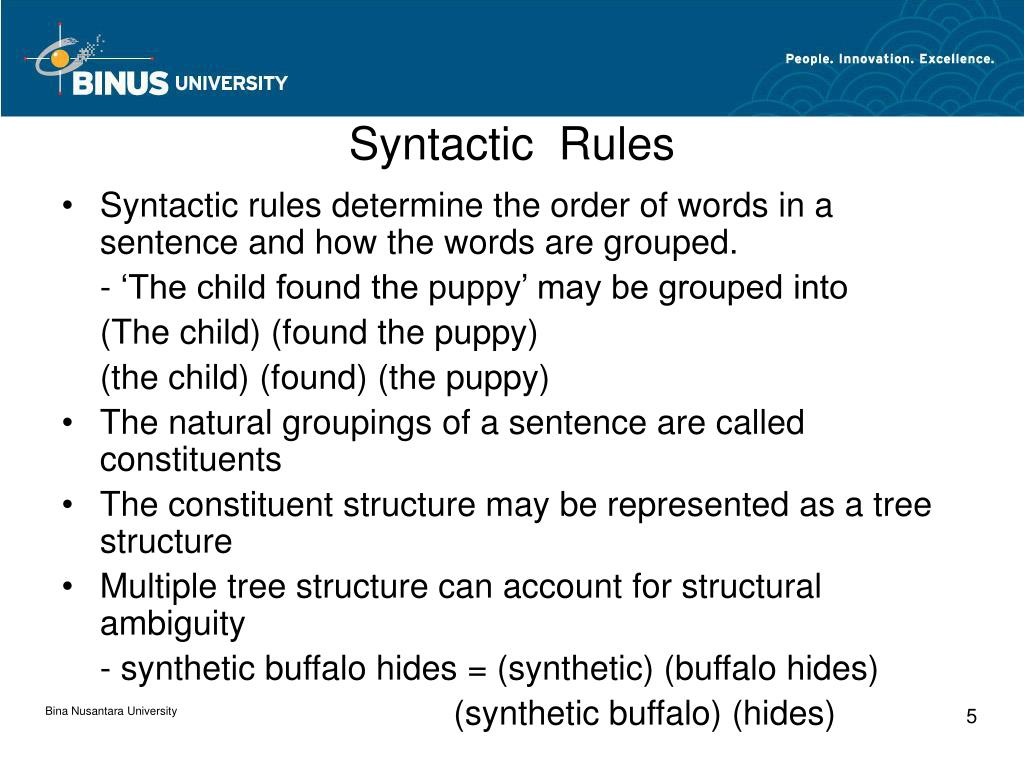 BINUS UNIVERSITY

People. Innovation. Excellence.

Syntactic Rules

• Syntactic rules determine the order of words in a sentence and how the words are grouped.

- ‘The child found the puppy’ may be grouped into

(The child) (found the puppy)

(the child) (found) (the puppy)

• The natural groupings of a sentence are called constituents

• The constituent structure may be represented as a tree structure

• Multiple tree structure can account for structural ambiguity

- synthetic buffalo hides = (synthetic) (buffalo hides)

(synthetic buffalo) (hides)

Bina Nusantara University

5